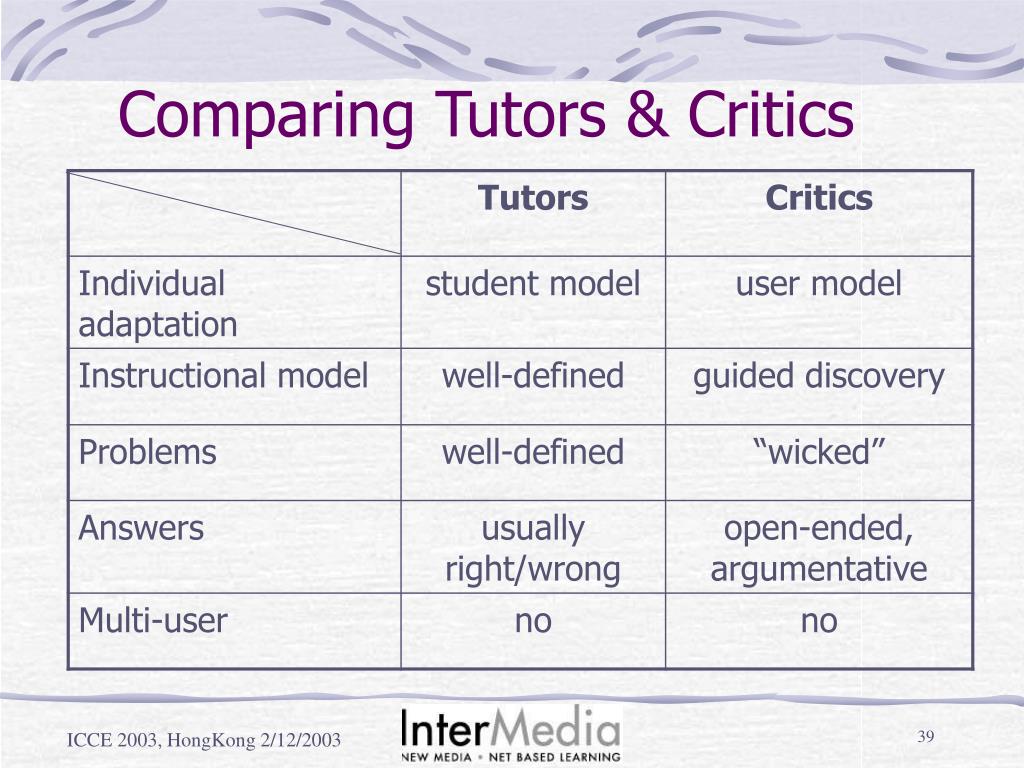 Comparing Tutors & Critics

| | Tutors | Critics |
|---|---|---|
| Individual adaptation | student model | user model |
| Instructional model | well-defined | guided discovery |
| Problems | well-defined | “wicked” |
| Answers | usually right/wrong | open-ended, argumentative |
| Multi-user | no | no |

ICCE 2003, HongKong 2/12/2003

InterMedia
NEW MEDIA • NET BASED LEARNING

39